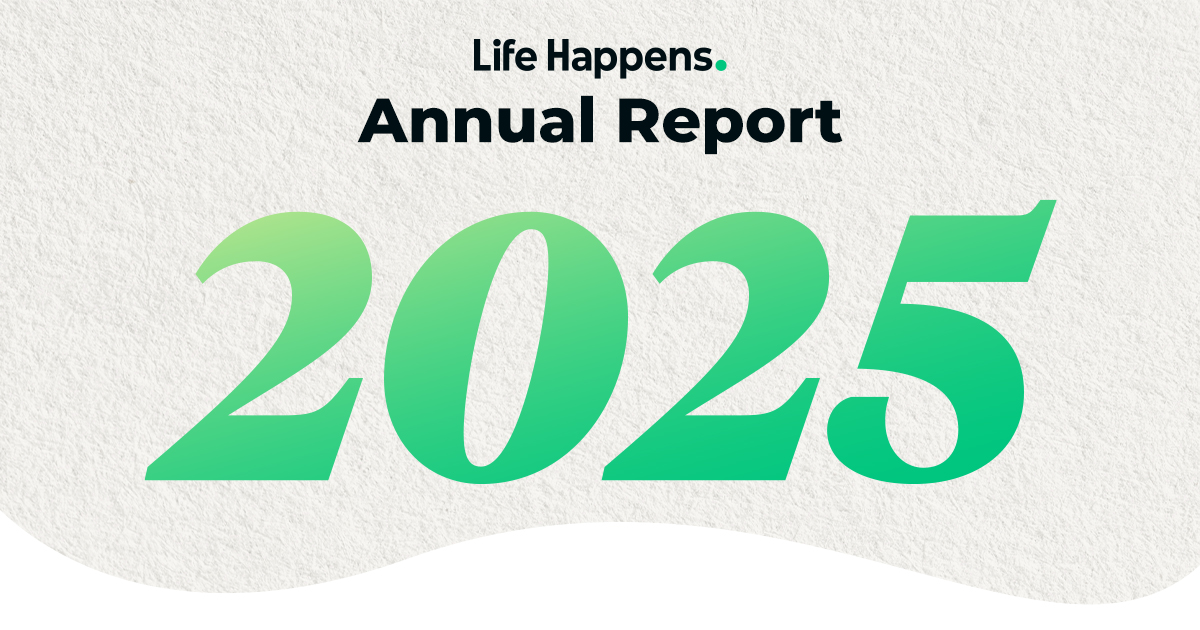 Life Happens.
Annual Report

2025